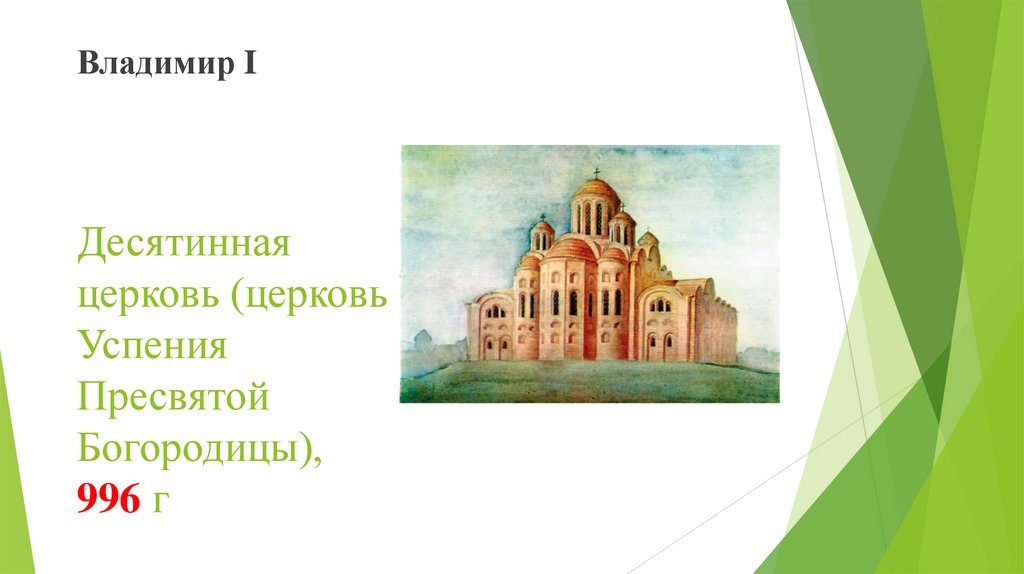 Владимир I

Десятинная церковь (церковь Успения Пресвятой Богородицы), 996 г